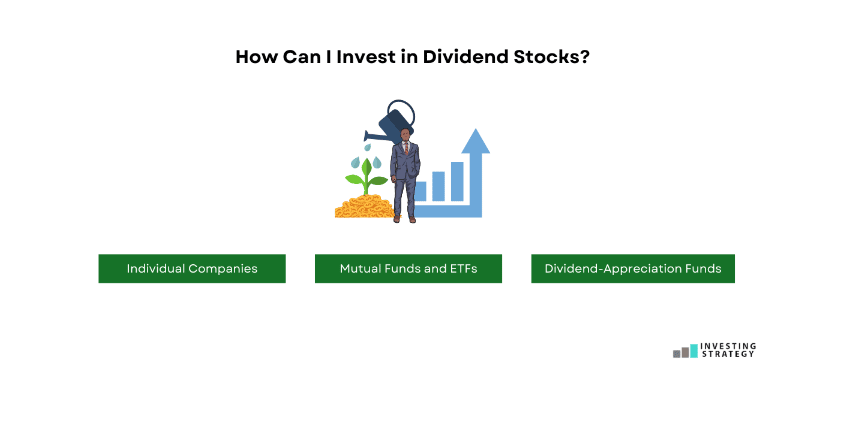 How Can I Invest in Dividend Stocks?

Individual Companies

Mutual Funds and ETFs

Dividend-Appreciation Funds

INVESTING STRATEGY